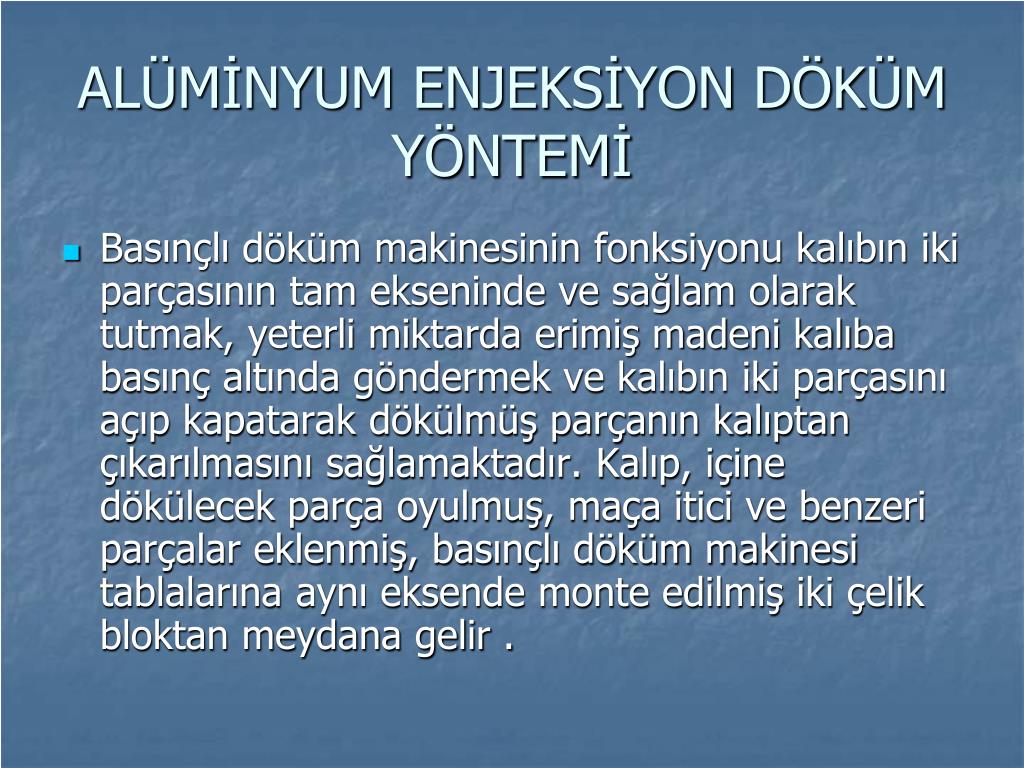 ALÜMİNYUM ENJEKSİYON DÖKÜM YÖNTEMİ

Basınçlı döküm makinesinin fonksiyonu kalıbın iki parçasının tam ekseninde ve sağlam olarak tutmak, yeterli miktarda erimiş madeni kalıba basınç altında göndermek ve kalıbın iki parçasını açıp kapatarak dökülmüş parçanın kalıptan çıkarılmasını sağlamaktadır. Kalıp, içine dökülecek parça oyulmuş, maça itici ve benzeri parçalar eklenmiş, basınçlı döküm makinesi tablalarına aynı eksende monte edilmiş iki çelik bloktan meydana gelir .